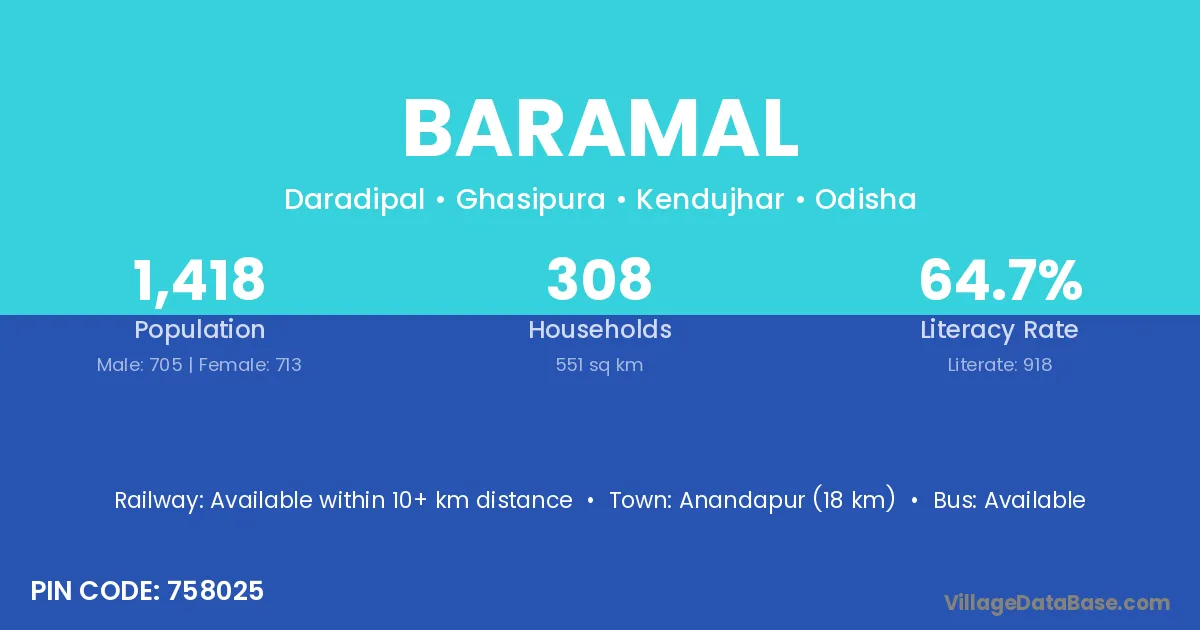 BARAMAL

Daradipal • Ghasipura • Kendujhar • Odisha

1,418
Population
Male: 705 | Female: 713

308
Households
551 sq km

64.7%
Literacy Rate
Literate: 918

Railway: Available within 10+ km distance • Town: Anandapur (18 km) • Bus: Available

PIN CODE: 758025

VillageDataBase.com